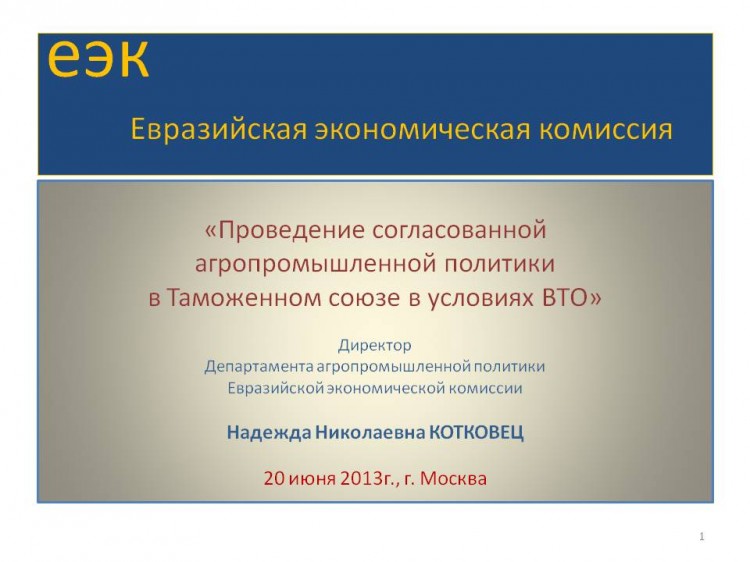 еэк

Евразийская экономическая комиссия

«Проведение согласованной агропромышленной политики в Таможенном союзе в условиях ВТО»

Директор
Департамента агропромышленной политики
Евразийской экономической комиссии

Надежда Николаевна КОТКОВЕЦ

20 июня 2013г., г. Москва

1